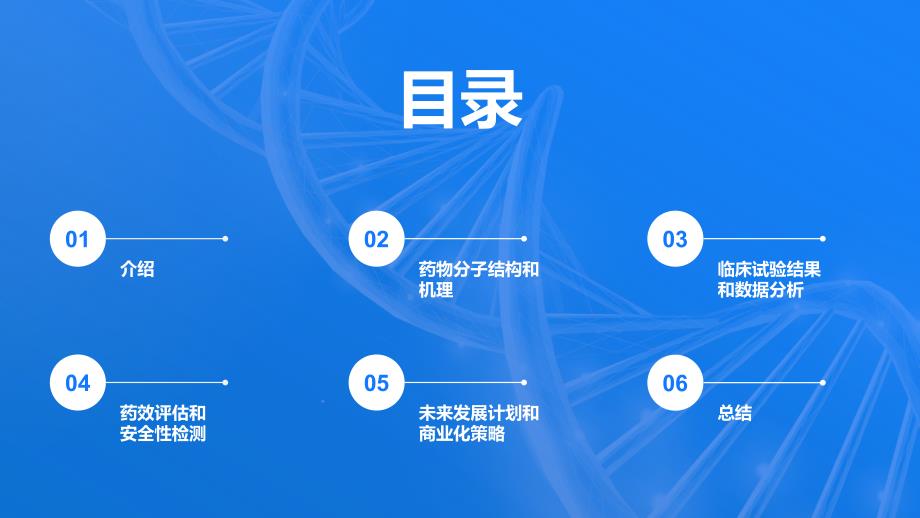 目录

01
介绍

02
药物分子结构和机理

03
临床试验结果和数据分析

04
药效评估和安全性检测

05
未来发展计划和商业化策略

06
总结